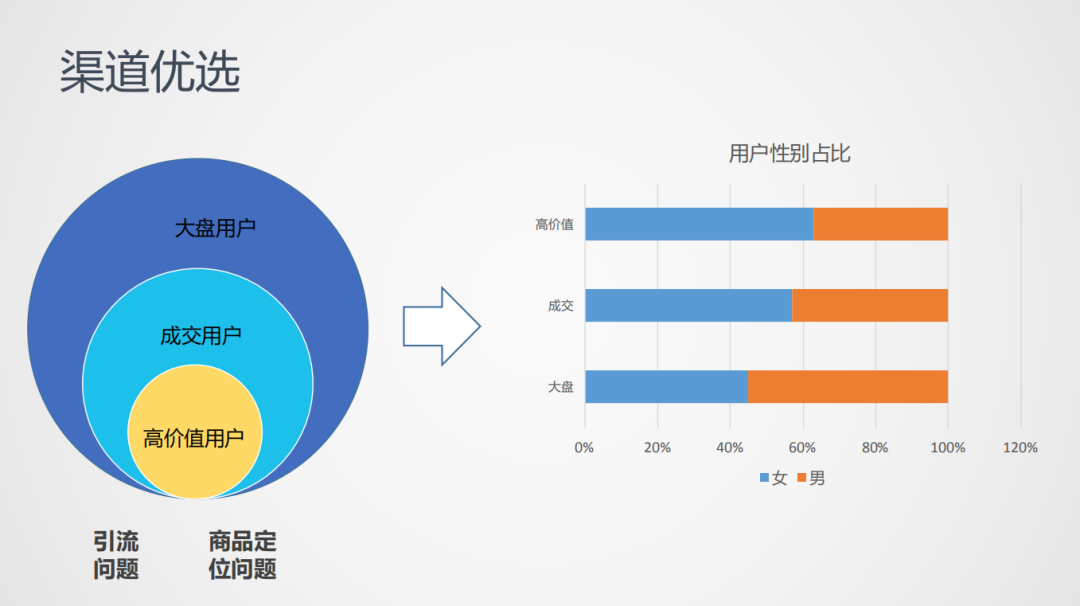 渠道优选

大盘用户

成交用户

高价值用户

引流问题

商品定位问题

用户性别占比

高价值

成交

大盘

0%
20%
40%
60%
80%
100%
120%

女 男